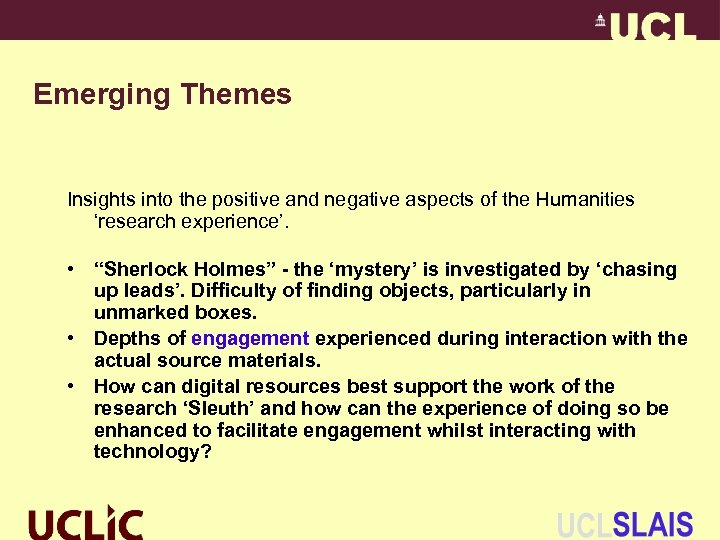 UCL

Emerging Themes

Insights into the positive and negative aspects of the Humanities ‘research experience’.

• “Sherlock Holmes” - the ‘mystery’ is investigated by ‘chasing up leads’. Difficulty of finding objects, particularly in unmarked boxes.
• Depths of engagement experienced during interaction with the actual source materials.
• How can digital resources best support the work of the research ‘Sleuth’ and how can the experience of doing so be enhanced to facilitate engagement whilst interacting with technology?

UCLIC

UCLSLAIS